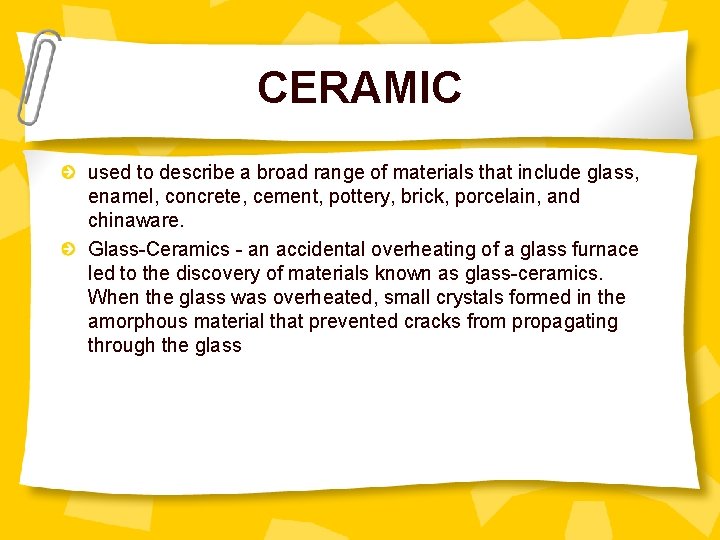 CERAMIC

used to describe a broad range of materials that include glass, enamel, concrete, cement, pottery, brick, porcelain, and chinaware.

Glass-Ceramics - an accidental overheating of a glass furnace led to the discovery of materials known as glass-ceramics. When the glass was overheated, small crystals formed in the amorphous material that prevented cracks from propagating through the glass